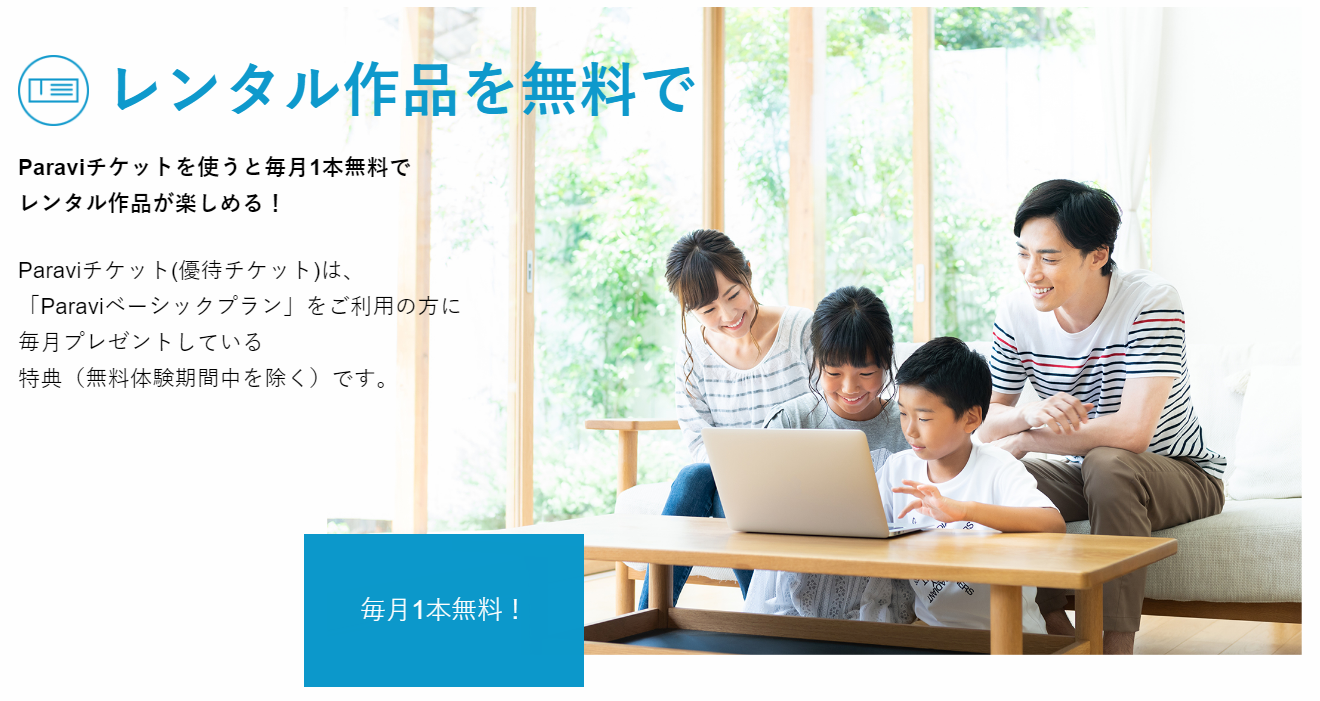 レンタル作品を無料で

Paraviチケットを使うと毎月1本無料でレンタル作品が楽しめる！

Paraviチケット(優待チケット)は、「Paraviベーシックプラン」をご利用の方に毎月プレゼントしている特典（無料体験期間中を除く）です。

毎月1本無料！